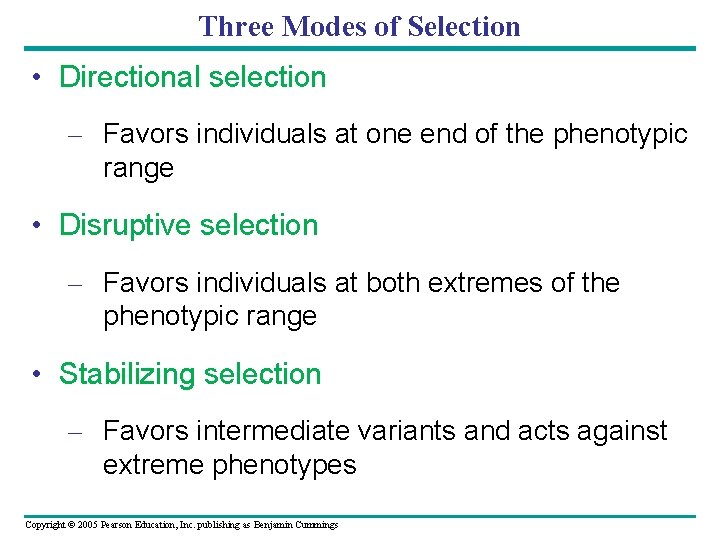 Three Modes of Selection

• Directional selection

– Favors individuals at one end of the phenotypic range

• Disruptive selection

– Favors individuals at both extremes of the phenotypic range

• Stabilizing selection

– Favors intermediate variants and acts against extreme phenotypes

Copyright © 2005 Pearson Education, Inc. publishing as Benjamin Cummings